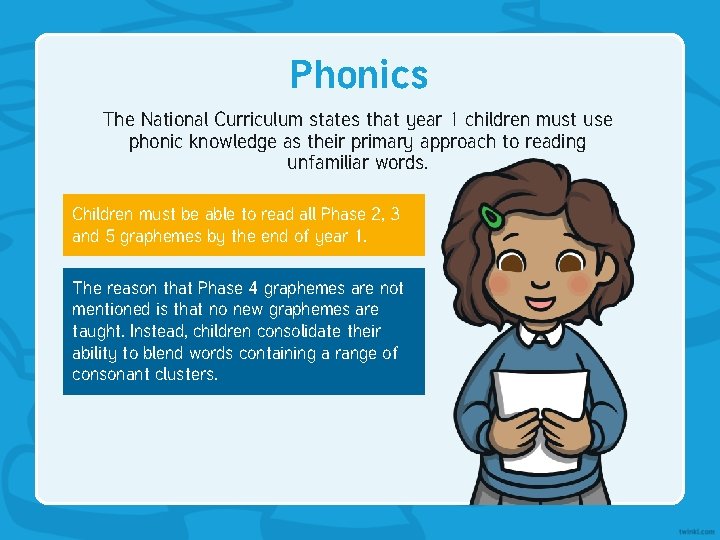 Phonics

The National Curriculum states that year 1 children must use phonic knowledge as their primary approach to reading unfamiliar words.

Children must be able to read all Phase 2, 3 and 5 graphemes by the end of year 1.

The reason that Phase 4 graphemes are not mentioned is that no new graphemes are taught. Instead, children consolidate their ability to blend words containing a range of consonant clusters.

twinkl.com